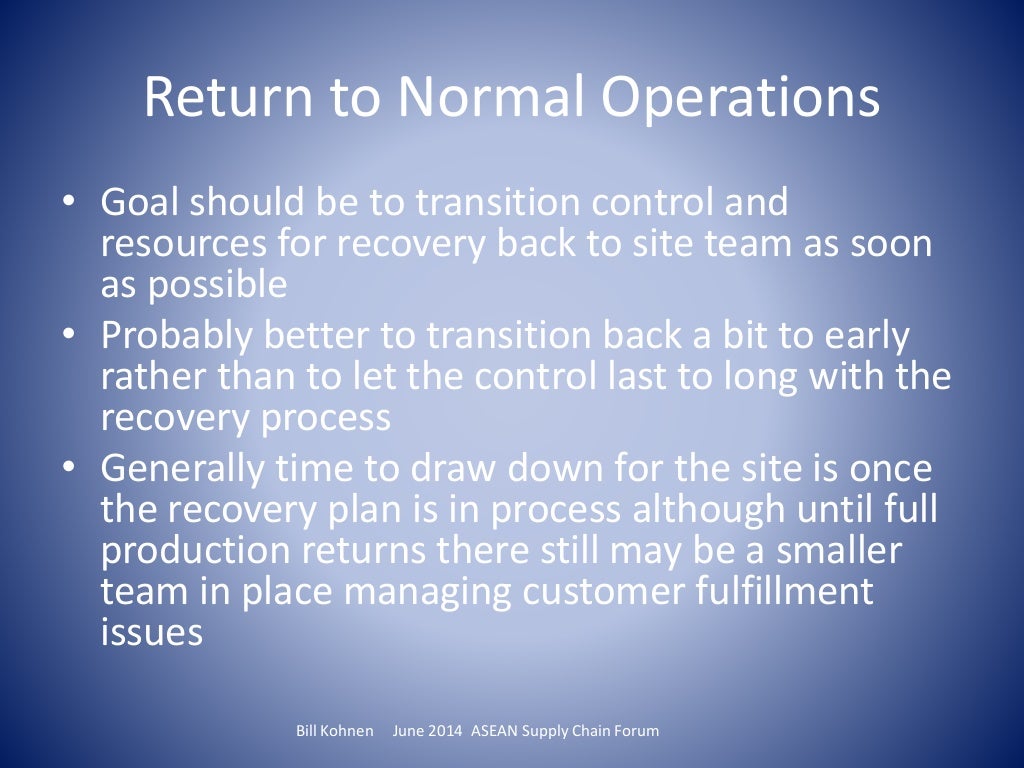 Return to Normal Operations

• Goal should be to transition control and resources for recovery back to site team as soon as possible
• Probably better to transition back a bit to early rather than to let the control last to long with the recovery process
• Generally time to draw down for the site is once the recovery plan is in process although until full production returns there still may be a smaller team in place managing customer fulfillment issues

Bill Kohnen June 2014 ASEAN Supply Chain Forum